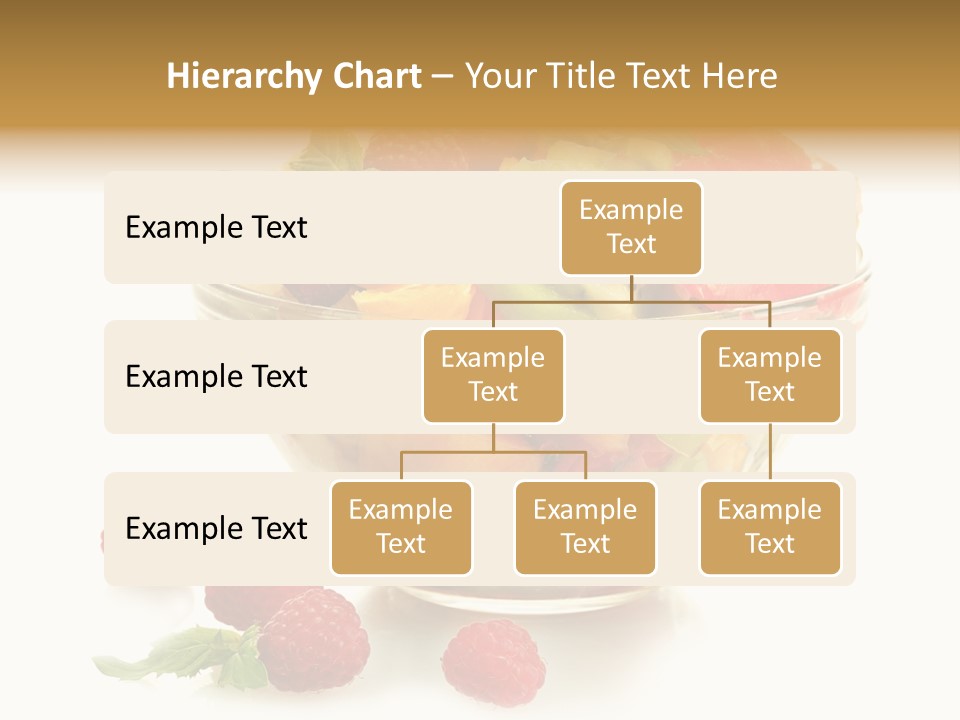 Hierarchy Chart – Your Title Text Here

Example Text

Example Text

Example Text

Example Text

Example Text

Example Text

Example Text

Example Text

Example Text